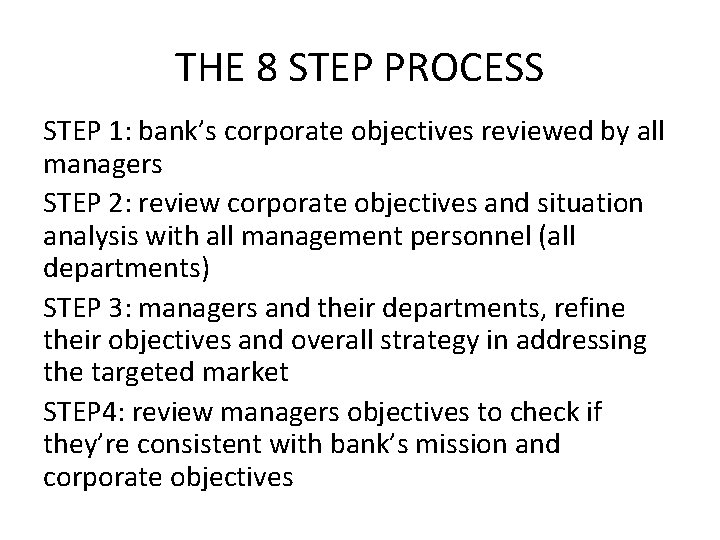 THE 8 STEP PROCESS

STEP 1: bank’s corporate objectives reviewed by all managers

STEP 2: review corporate objectives and situation analysis with all management personnel (all departments)

STEP 3: managers and their departments, refine their objectives and overall strategy in addressing the targeted market

STEP4: review managers objectives to check if they’re consistent with bank’s mission and corporate objectives